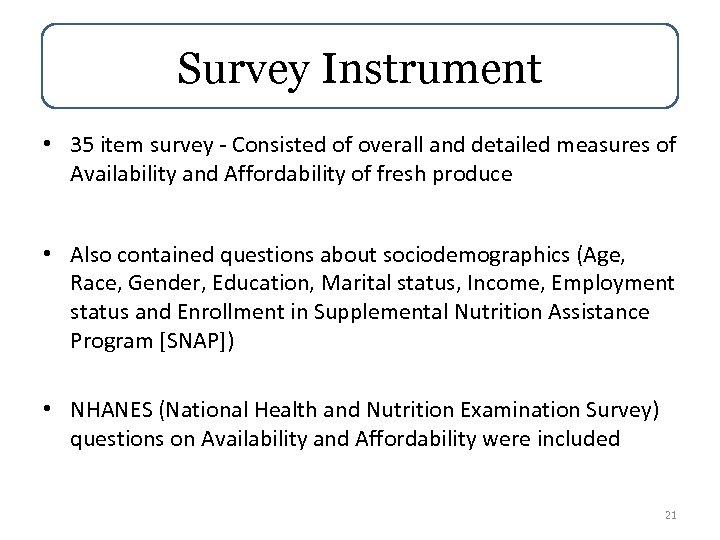 Survey Instrument

• 35 item survey - Consisted of overall and detailed measures of Availability and Affordability of fresh produce

• Also contained questions about sociodemographics (Age, Race, Gender, Education, Marital status, Income, Employment status and Enrollment in Supplemental Nutrition Assistance Program [SNAP])

• NHANES (National Health and Nutrition Examination Survey) questions on Availability and Affordability were included

21